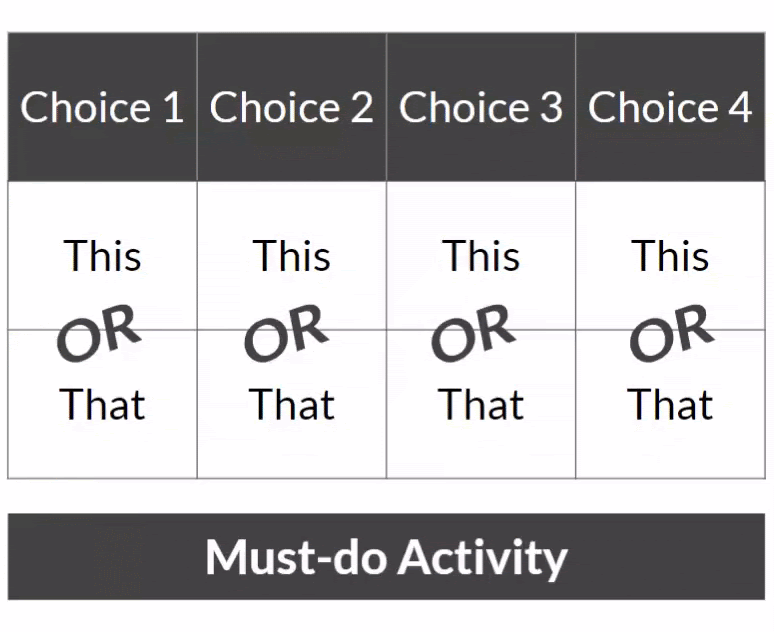 | Choice 1 | Choice 2 | Choice 3 | Choice 4 |
|---|---|---|---|
| This | This | This | This |
| OR | OR | OR | OR |
| That | That | That | That |

Must-do Activity